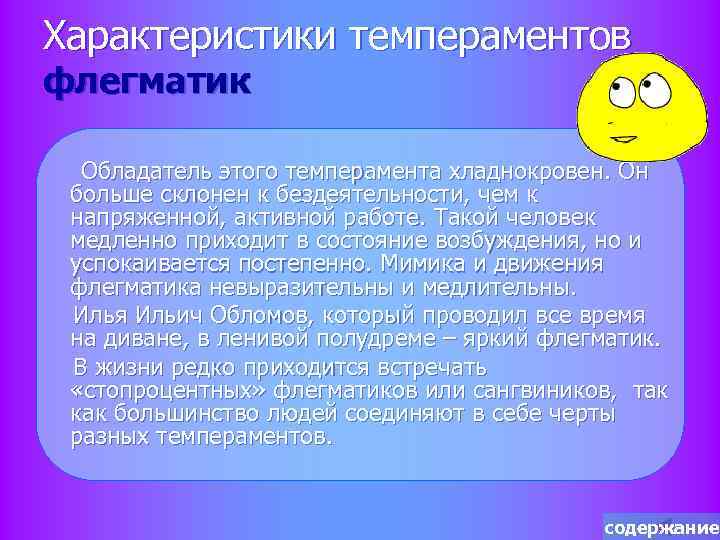 Характеристики темпераментов
флегматик

Обладатель этого темперамента хладнокровен. Он больше склонен к бездеятельности, чем к напряженной, активной работе. Такой человек медленно приходит в состояние возбуждения, но и успокаивается постепенно. Мимика и движения флегматика невыразительны и медлительны.

Илья Ильич Обломов, который проводил все время на диване, в ленивой полудреме – яркий флегматик.

В жизни редко приходится встречать «стопроцентных» флегматиков или сангвиников, так как большинство людей соединяют в себе черты разных темпераментов.

содержание